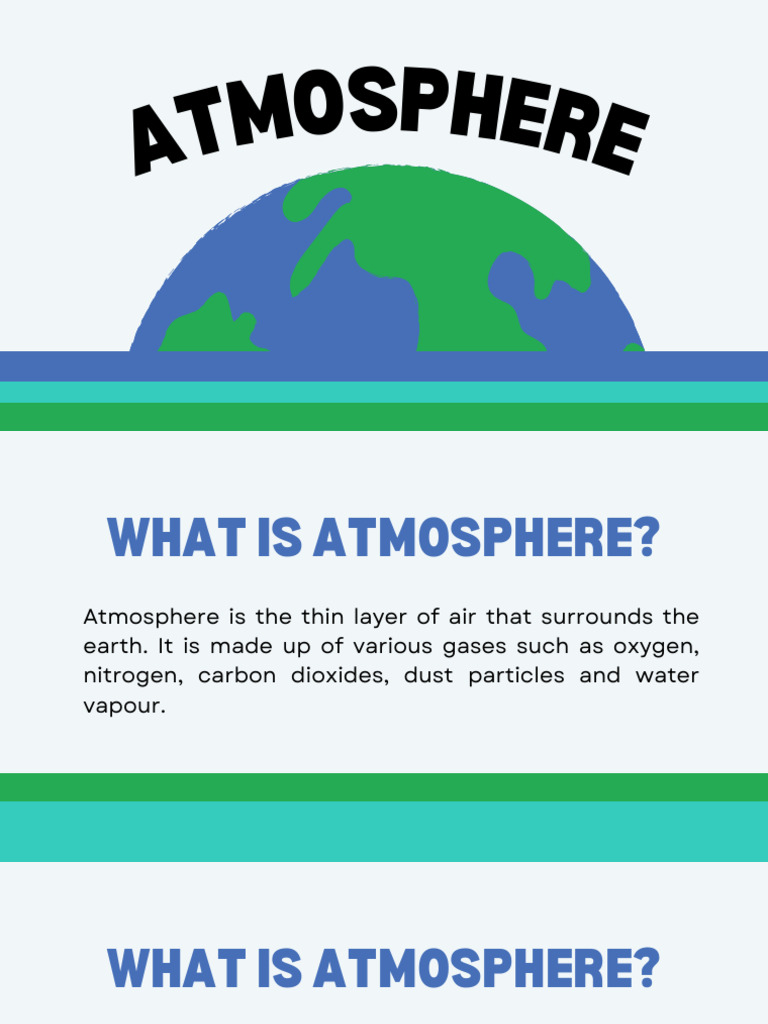 ATMOSPHERE

WHAT IS ATMOSPHERE?

Atmosphere is the thin layer of air that surrounds the earth. It is made up of various gases such as oxygen, nitrogen, carbon dioxides, dust particles and water vapour.

WHAT IS ATMOSPHERE?